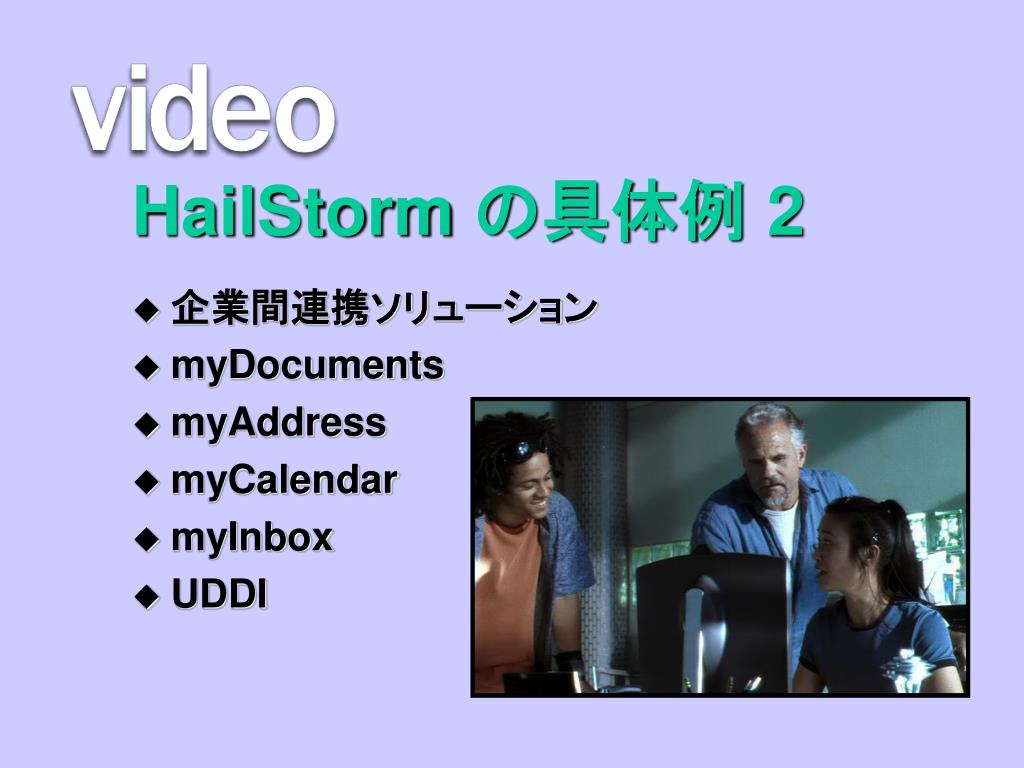 video

HailStorm の具体例 2

◆ 企業間連携ソリューション
◆ myDocuments
◆ myAddress
◆ myCalendar
◆ myInbox
◆ UDDI